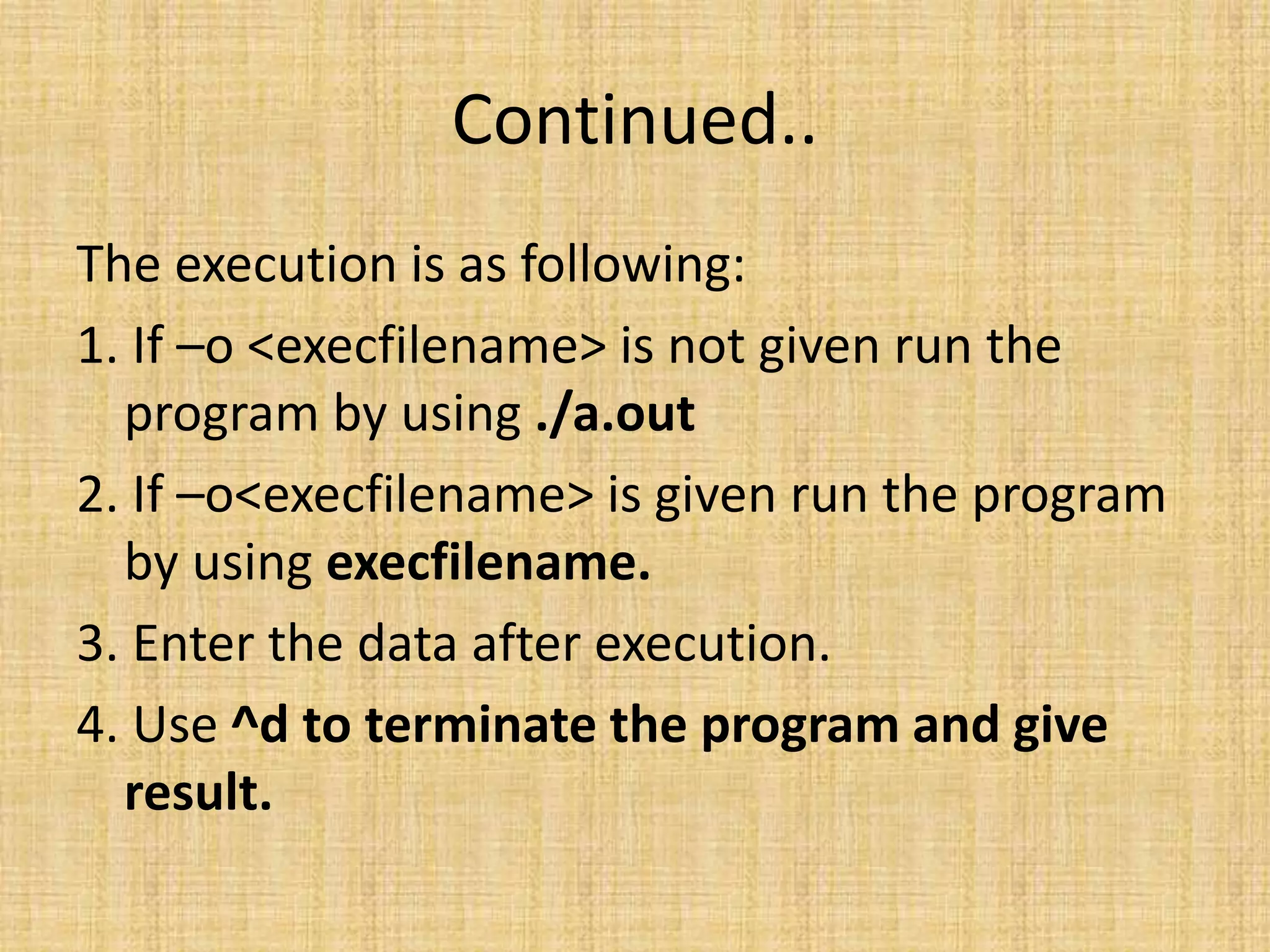 Continued..

The execution is as following:

1. If –o <execfilename> is not given run the program by using ./a.out

2. If –o<execfilename> is given run the program by using execfilename.

3. Enter the data after execution.

4. Use ^d to terminate the program and give result.